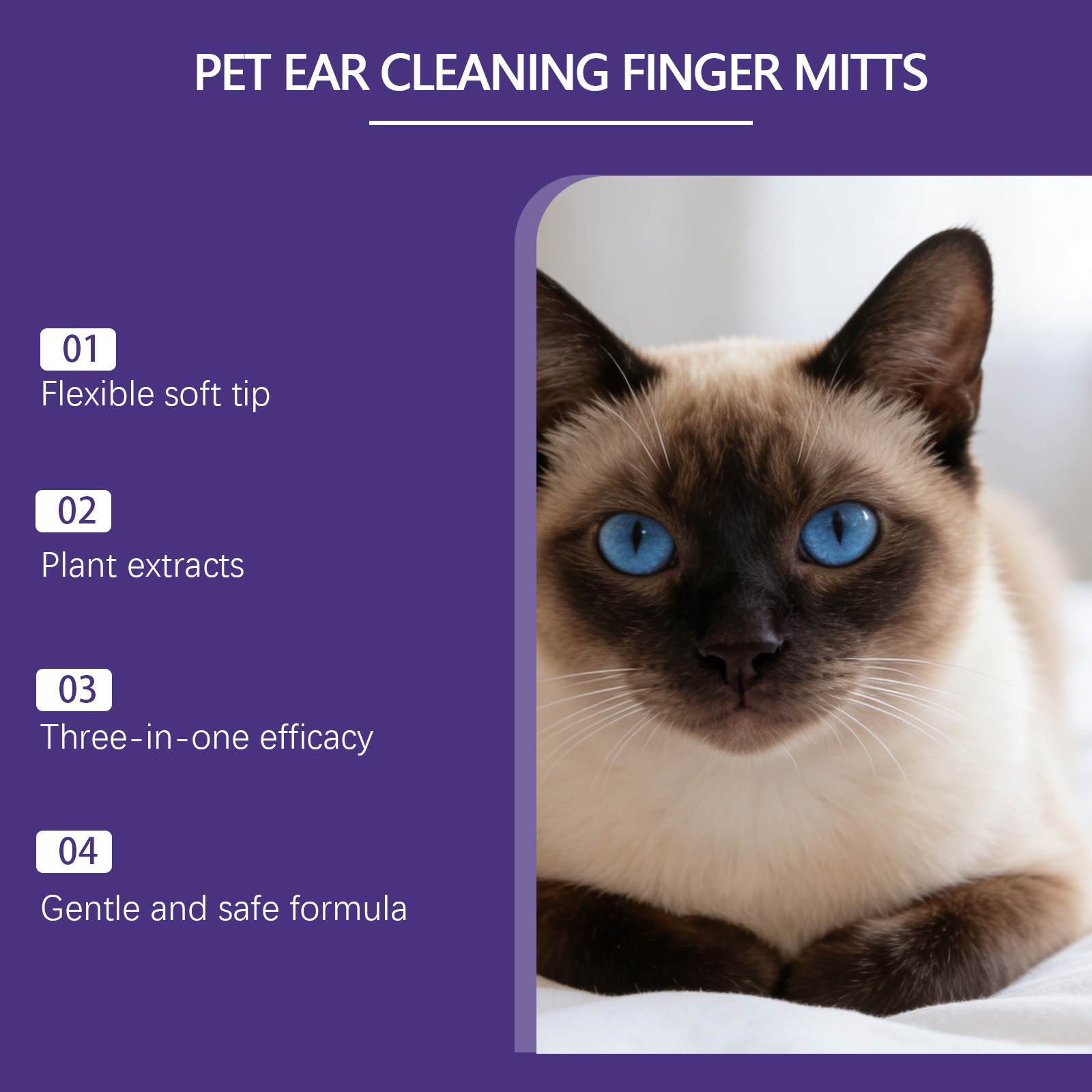 PET EAR CLEANING FINGER MITTS

01
Flexible soft tip

02
Plant extracts

03
Three-in-one efficacy

04
Gentle and safe formula